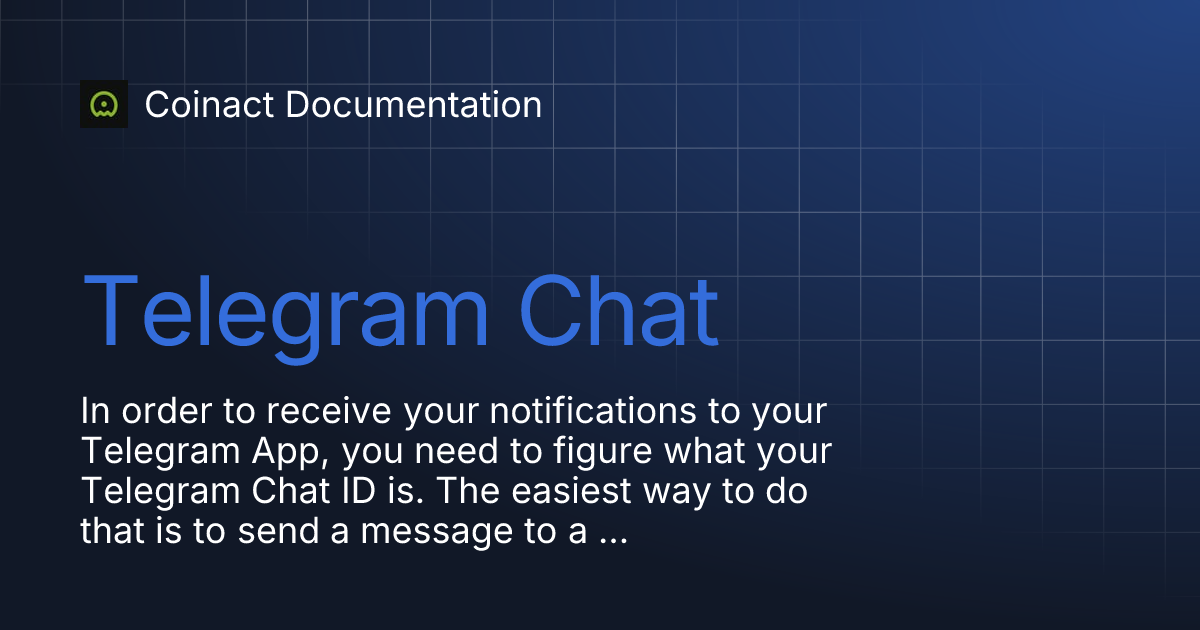 Coinact Documentation

Telegram Chat

In order to receive your notifications to your Telegram App, you need to figure what your Telegram Chat ID is. The easiest way to do that is to send a message to a ...